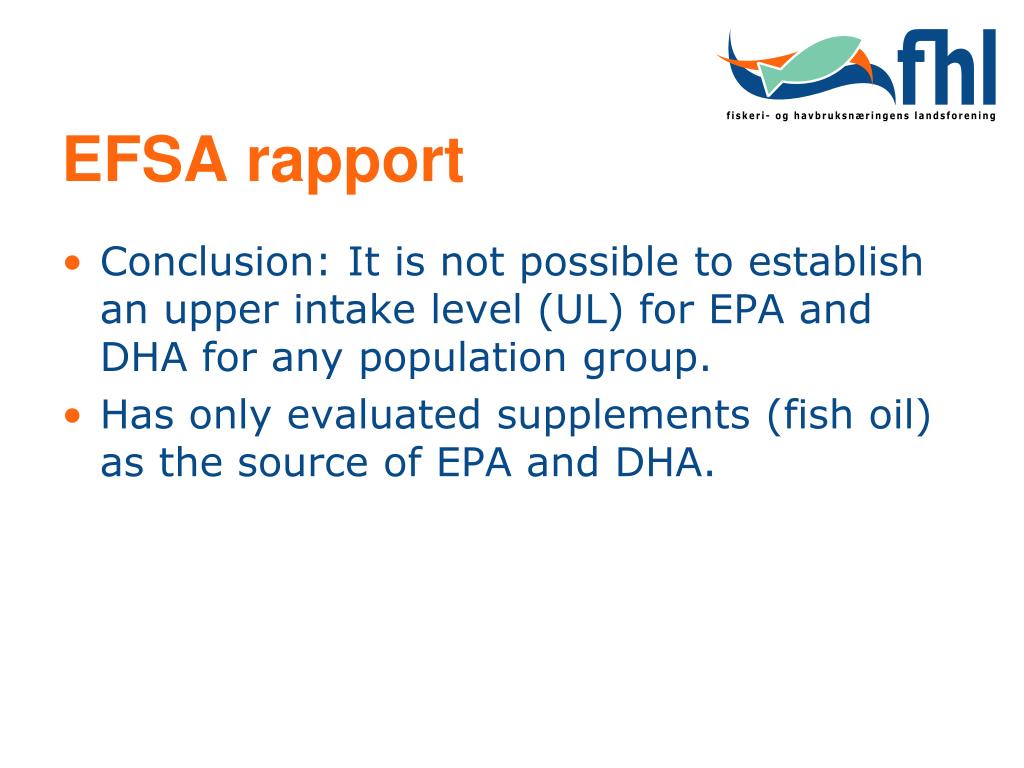 fhl
fiskeri- og havbruksnæringens landsforening

EFSA rapport

• Conclusion: It is not possible to establish an upper intake level (UL) for EPA and DHA for any population group.
• Has only evaluated supplements (fish oil) as the source of EPA and DHA.